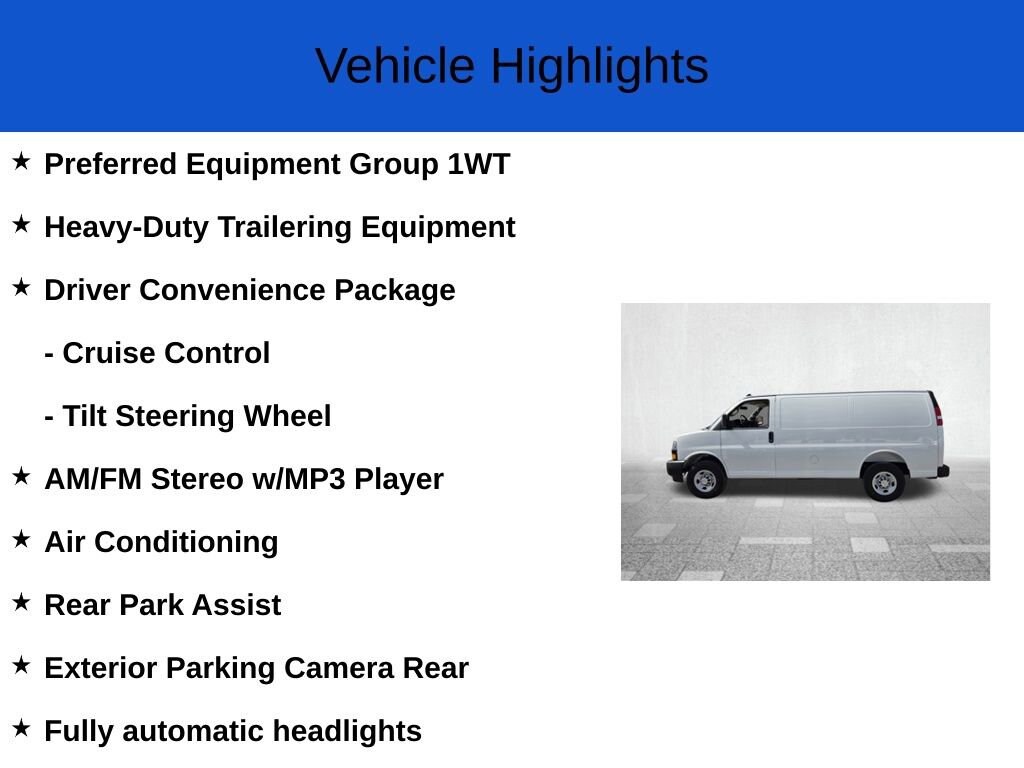 Vehicle Highlights

★ Preferred Equipment Group 1WT

★ Heavy-Duty Trailering Equipment

★ Driver Convenience Package

- Cruise Control

- Tilt Steering Wheel

★ AM/FM Stereo w/MP3 Player

★ Air Conditioning

★ Rear Park Assist

★ Exterior Parking Camera Rear

★ Fully automatic headlights